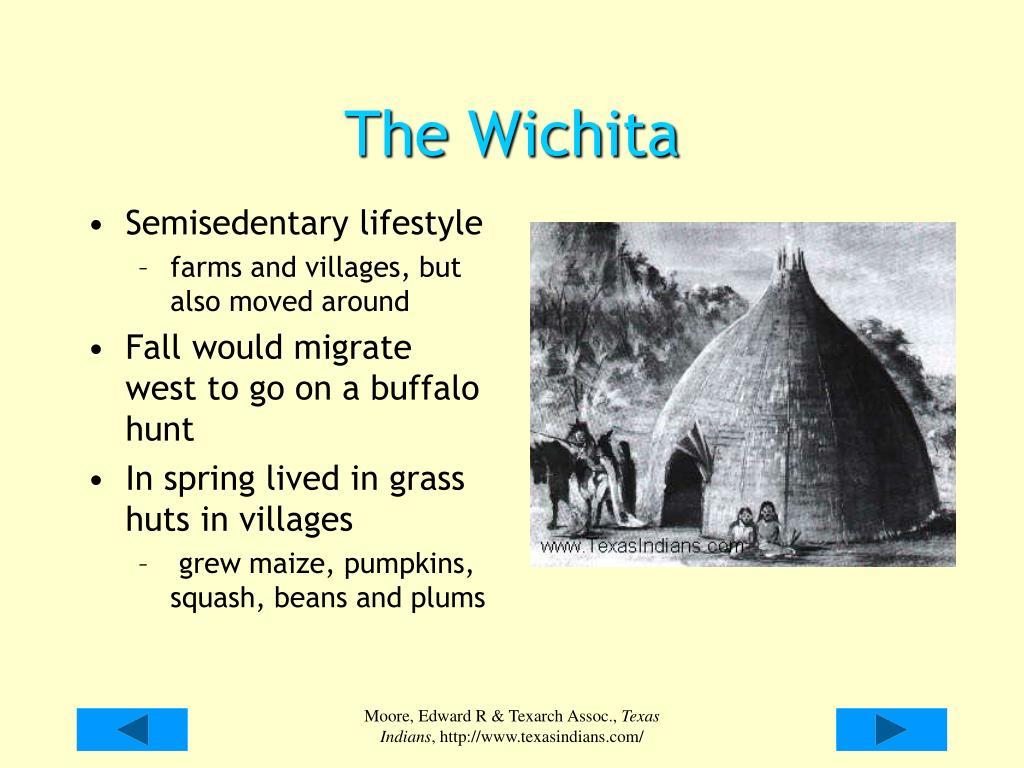 The Wichita

• Semisedentary lifestyle
– farms and villages, but also moved around
• Fall would migrate west to go on a buffalo hunt
• In spring lived in grass huts in villages
– grew maize, pumpkins, squash, beans and plums

www.TexasIndians.com

Moore, Edward R & Texarch Assoc., Texas Indians, http://www.texasindians.com/